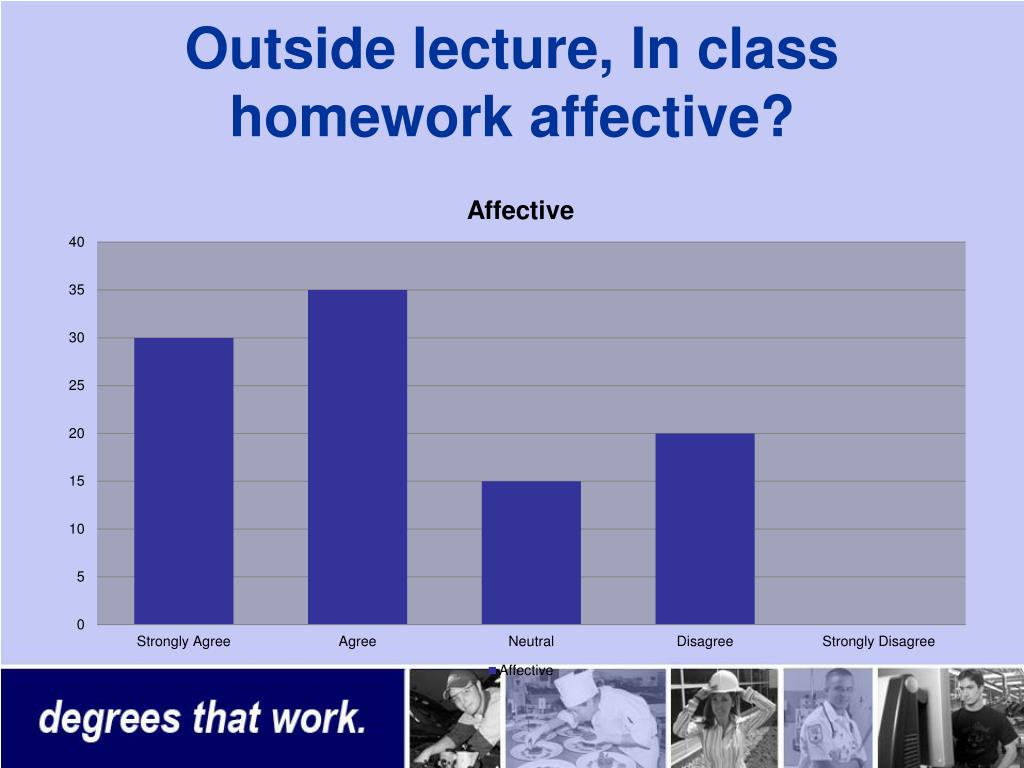 Outside lecture, In class homework affective?

Affective

40
35
30
25
20
15
10
5
0

Strongly Agree
Agree
Neutral
Disagree
Strongly Disagree

Affective

degrees that work.